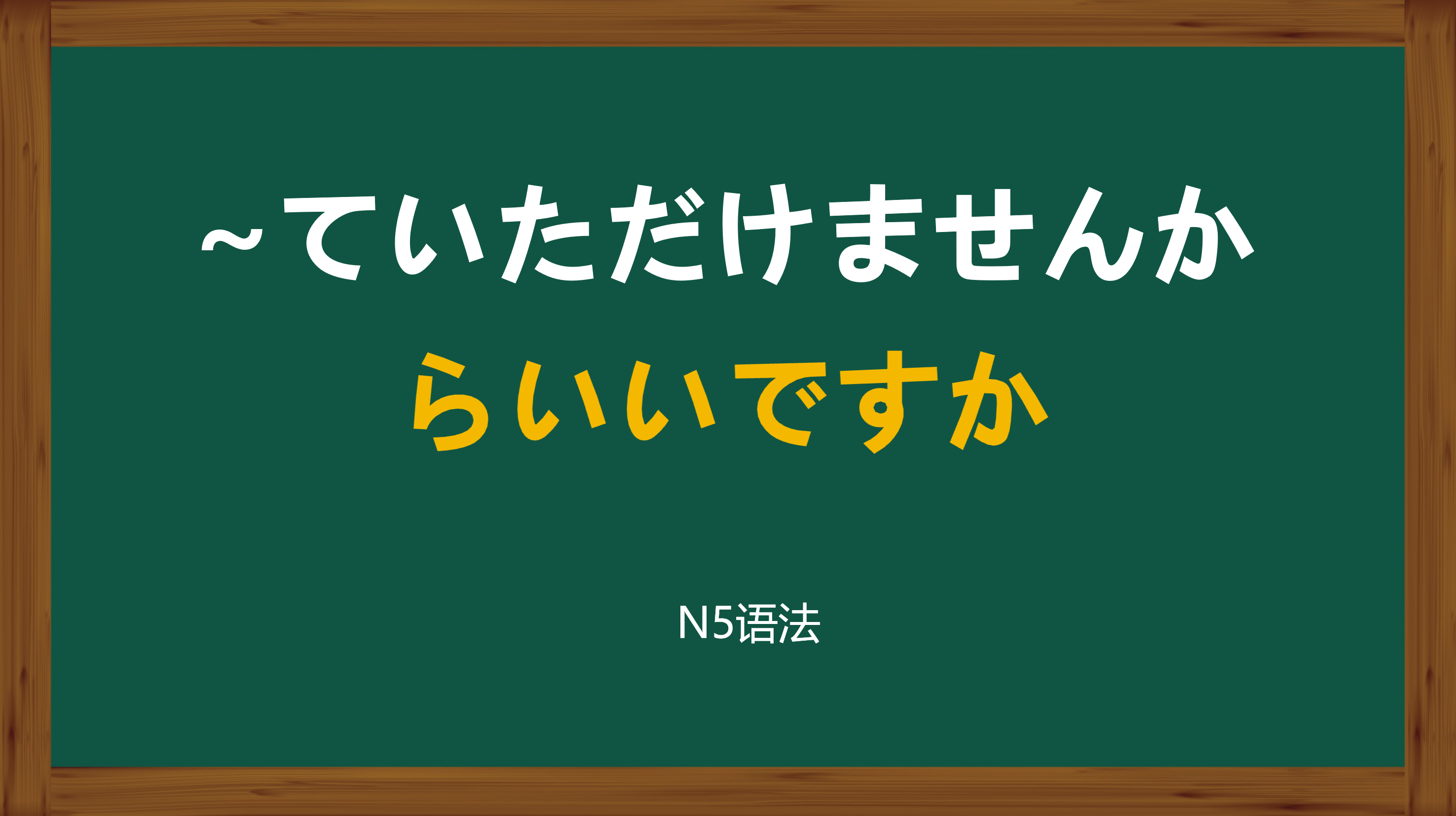 ~ていただけませんか

らいいですか

N5语法